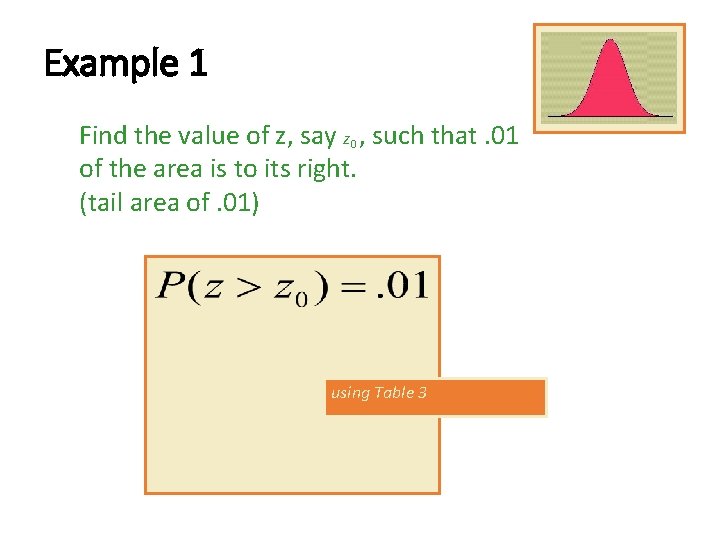 Example 1

Find the value of z, say $z_0$, such that .01 of the area is to its right.
(tail area of .01)

$P(z > z_0) = .01$

using Table 3